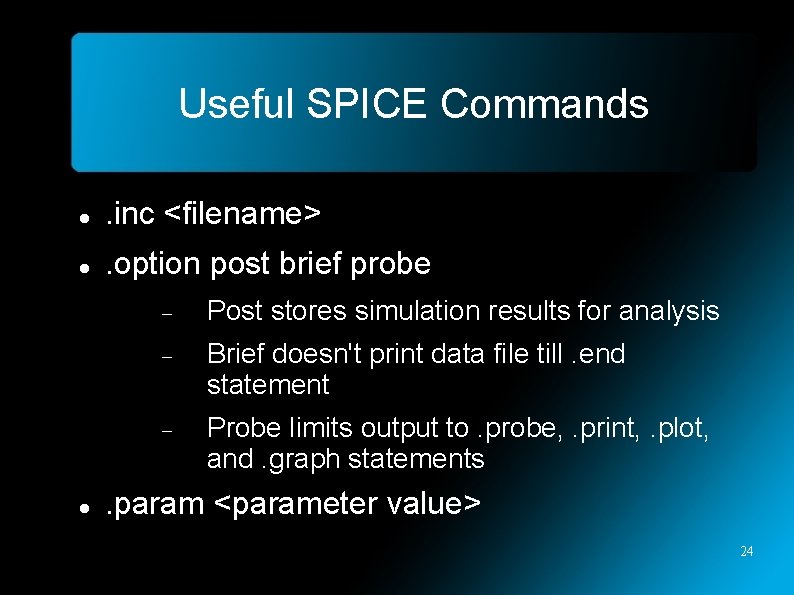 Useful SPICE Commands

- .inc <filename>
- .option post brief probe
  - Post stores simulation results for analysis
  - Brief doesn't print data file till .end statement
  - Probe limits output to .probe, .print, .plot, and .graph statements
- .param <parameter value>

24